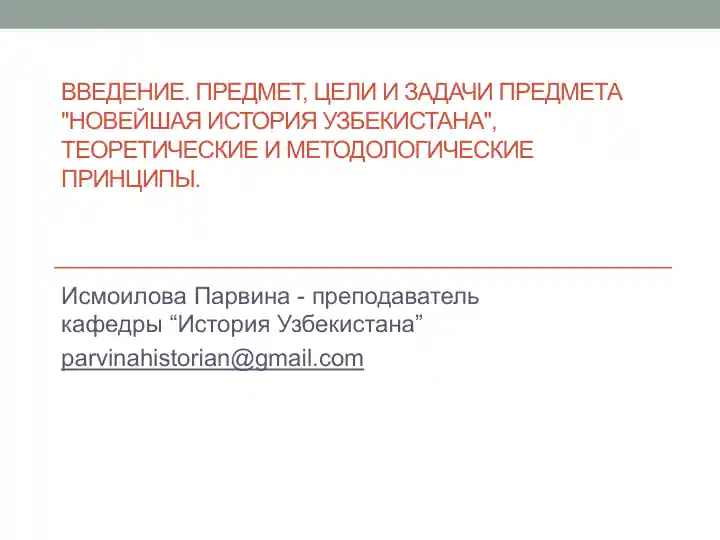 ВВЕДЕНИЕ. ПРЕДМЕТ, ЦЕЛИ И ЗАДАЧИ ПРЕДМЕТА "НОВЕЙШАЯ ИСТОРИЯ УЗБЕКИСТАНА", ТЕОРЕТИЧЕСКИЕ И МЕТОДОЛОГИЧЕСКИЕ ПРИНЦИПЫ.

Исмоилова Парвина - преподаватель кафедры “История Узбекистана”

parvinahistorian@gmail.com